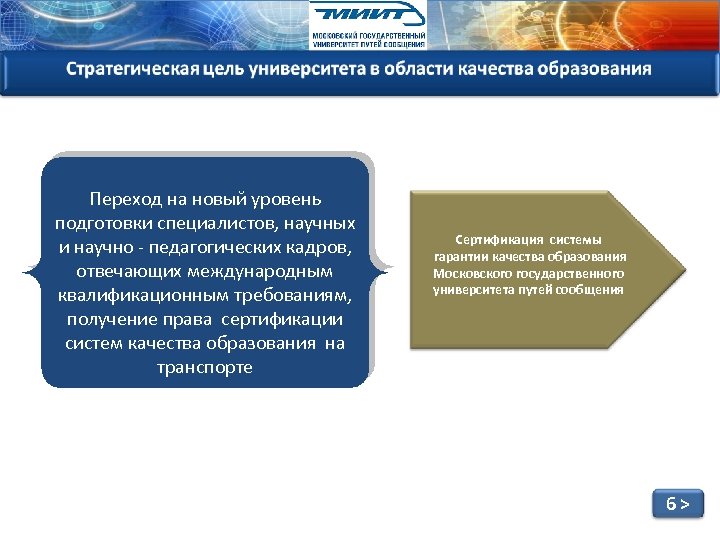 МИИТ
МОСКОВСКИЙ ГОСУДАРСТВЕННЫЙ УНИВЕРСИТЕТ ПУТЕЙ СООБЩЕНИЯ

Стратегическая цель университета в области качества образования

Переход на новый уровень подготовки специалистов, научных и научно - педагогических кадров, отвечающих международным квалификационным требованиям, получение права сертификации систем качества образования на транспорте

Сертификация системы гарантии качества образования Московского государственного университета путей сообщения

6 >